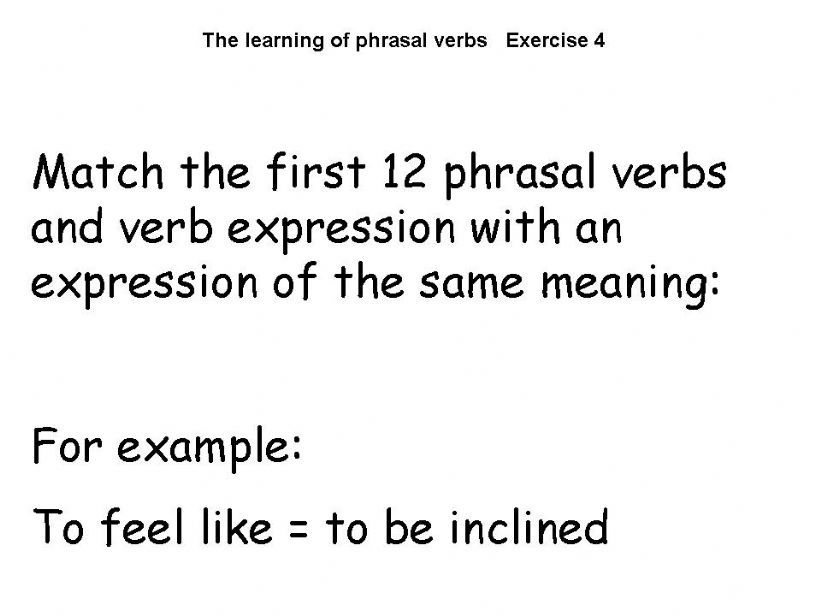 The learning of phrasal verbs   Exercise 4

Match the first 12 phrasal verbs and verb expression with an expression of the same meaning:

For example:

To feel like = to be inclined